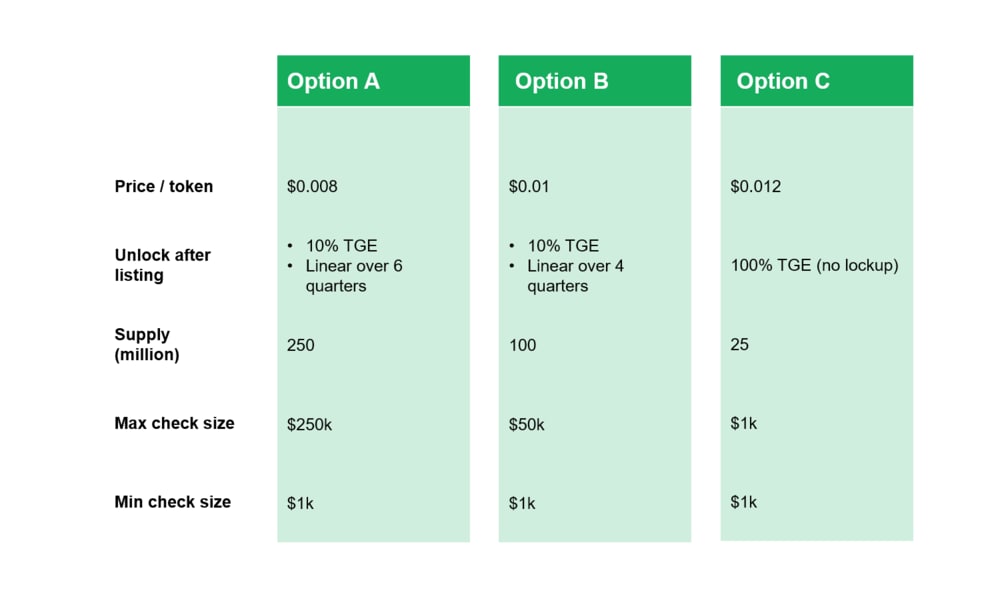 |  | Option A | Option B | Option C |
|---|---|---|---|
| Price / token | \$0.008 | \$0.01 | \$0.012 |
| Unlock after listing | • 10% TGE • Linear over 6 quarters | • 10% TGE • Linear over 4 quarters | 100% TGE (no lockup) |
| Supply (million) | 250 | 100 | 25 |
| Max check size | \$250k | \$50k | \$1k |
| Min check size | \$1k | \$1k | \$1k |